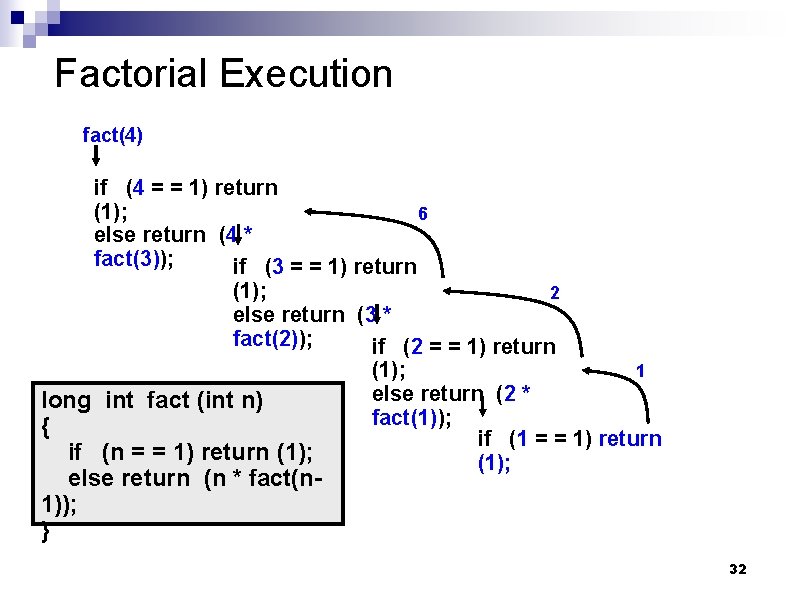 Factorial Execution

fact(4)

if (4 = = 1) return (1);
else return (4 * fact(3));

6

if (3 = = 1) return (1);
else return (3 * fact(2));

2

if (2 = = 1) return (1);
else return (2 * fact(1));

1

if (1 = = 1) return (1);

long int fact (int n)
{
if (n = = 1) return (1);
else return (n * fact(n-1));
}

32